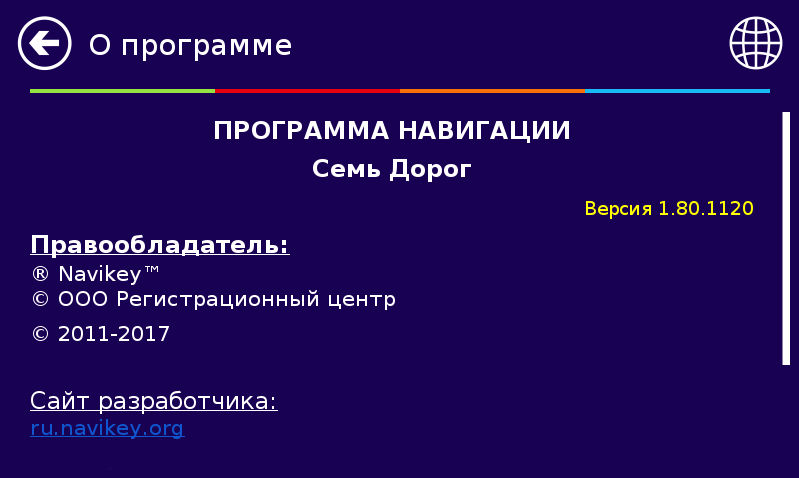 О программе

ПРОГРАММА НАВИГАЦИИ
Семь Дорог

Версия 1.80.1120

Правообладатель:
® Navikey™
© ООО Регистрационный центр
© 2011-2017

Сайт разработчика:
ru.navikey.org